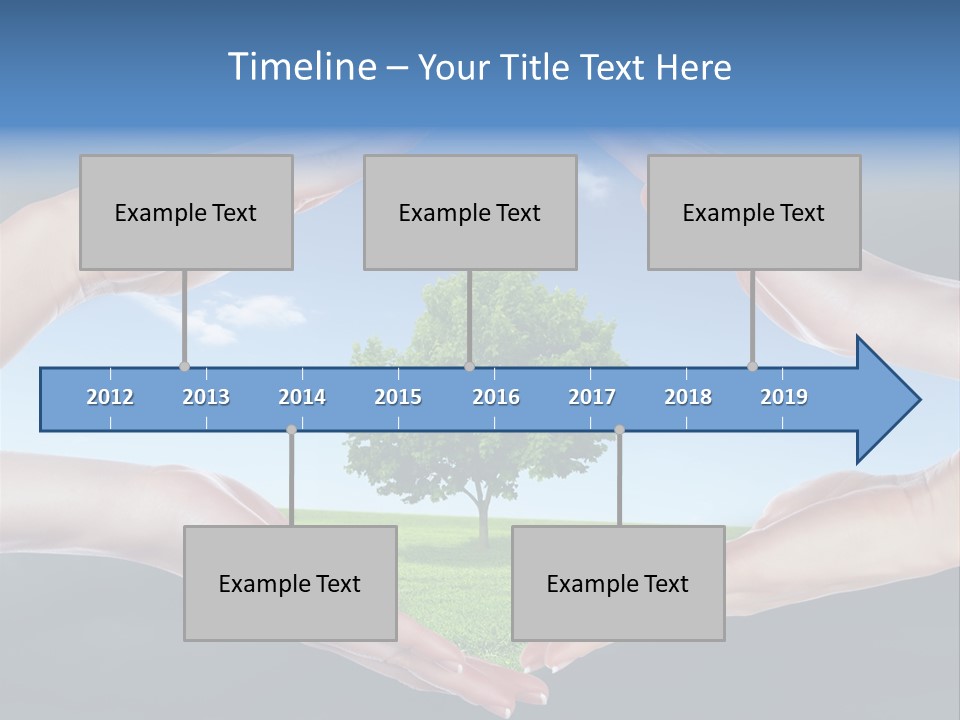 Timeline – Your Title Text Here

Example Text

Example Text

Example Text

2012 2013 2014 2015 2016 2017 2018 2019

Example Text

Example Text